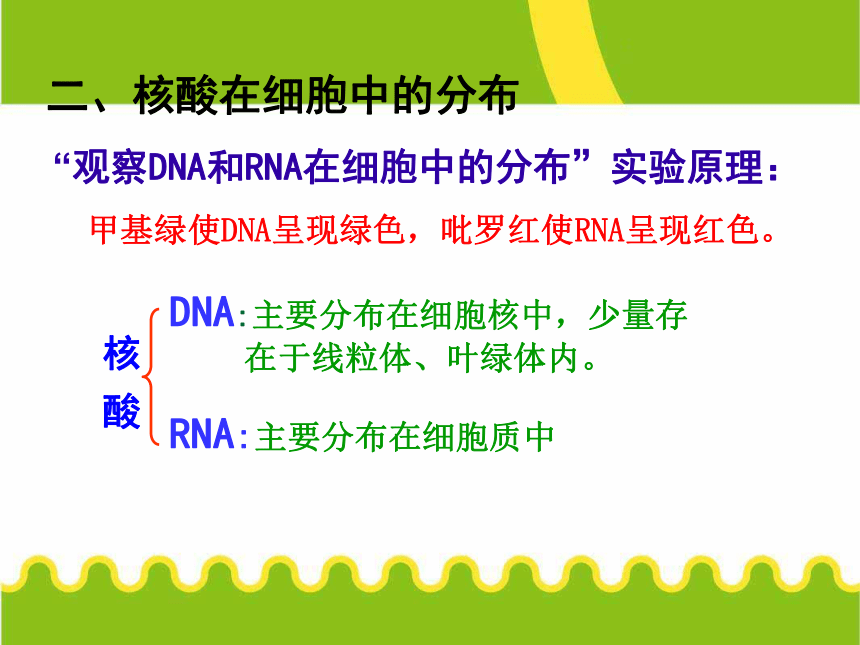 二、核酸在细胞中的分布

“观察DNA和RNA在细胞中的分布”实验原理：

甲基绿使DNA呈现绿色，吡罗红使RNA呈现红色。

核酸

DNA:主要分布在细胞核中，少量存在于线粒体、叶绿体内。

RNA:主要分布在细胞质中